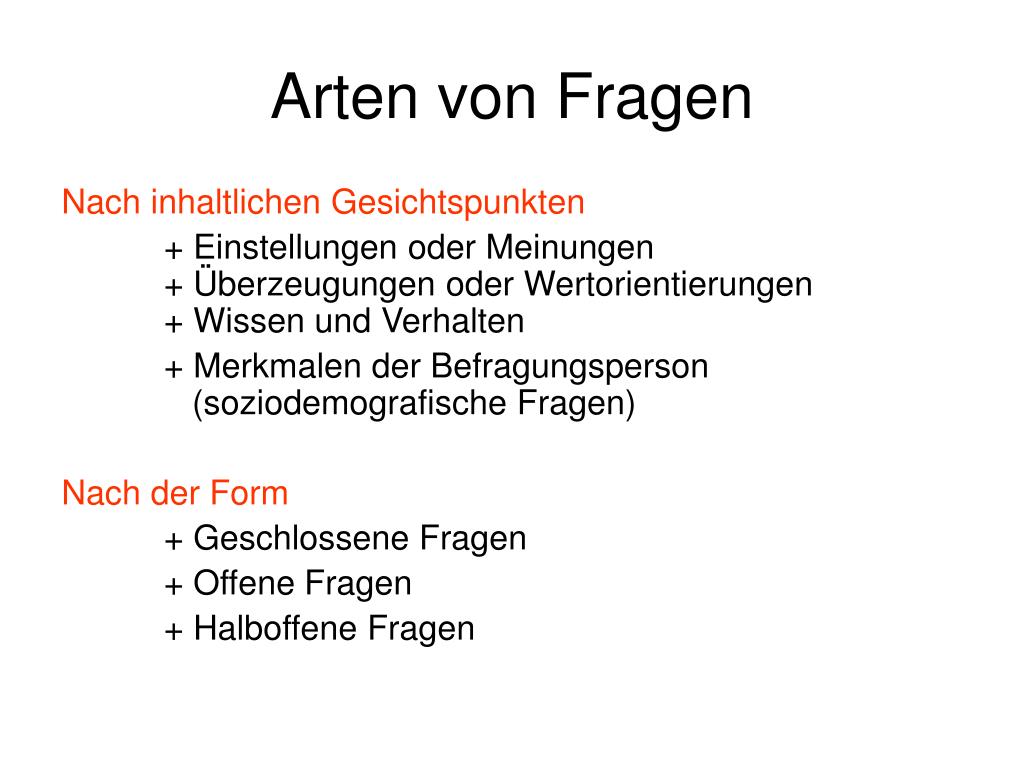 Arten von Fragen

Nach inhaltlichen Gesichtspunkten
+ Einstellungen oder Meinungen
+ Überzeugungen oder Wertorientierungen
+ Wissen und Verhalten
+ Merkmalen der Befragungsperson (soziodemografische Fragen)

Nach der Form
+ Geschlossene Fragen
+ Offene Fragen
+ Halboffene Fragen